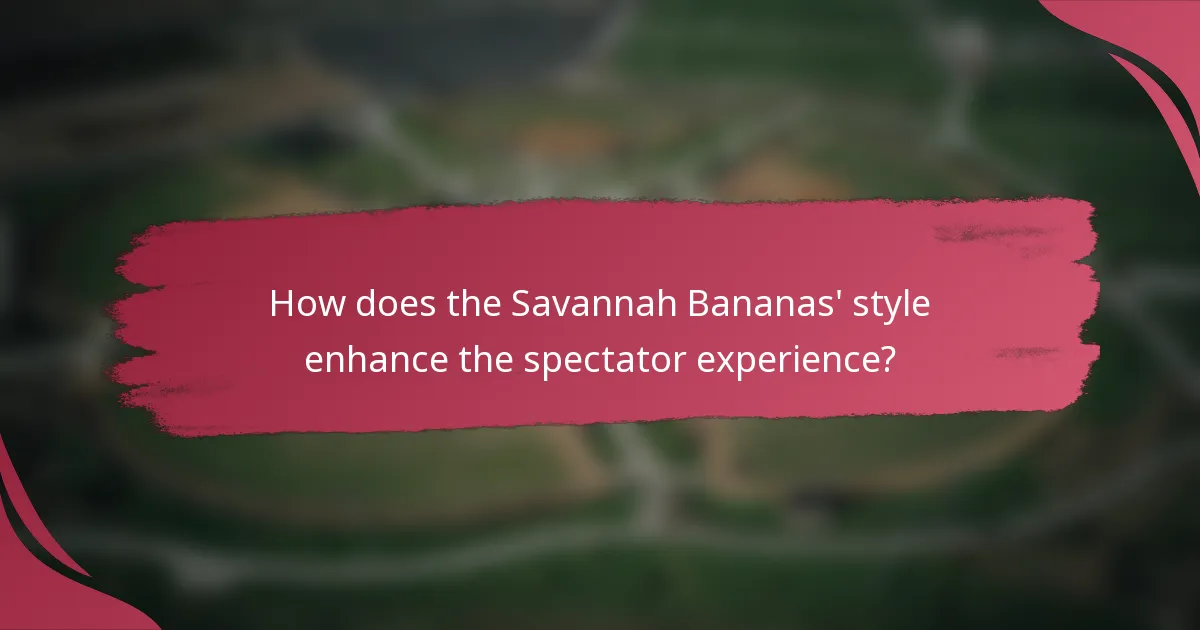 How does the Savannah Bananas' style enhance the spectator experience?